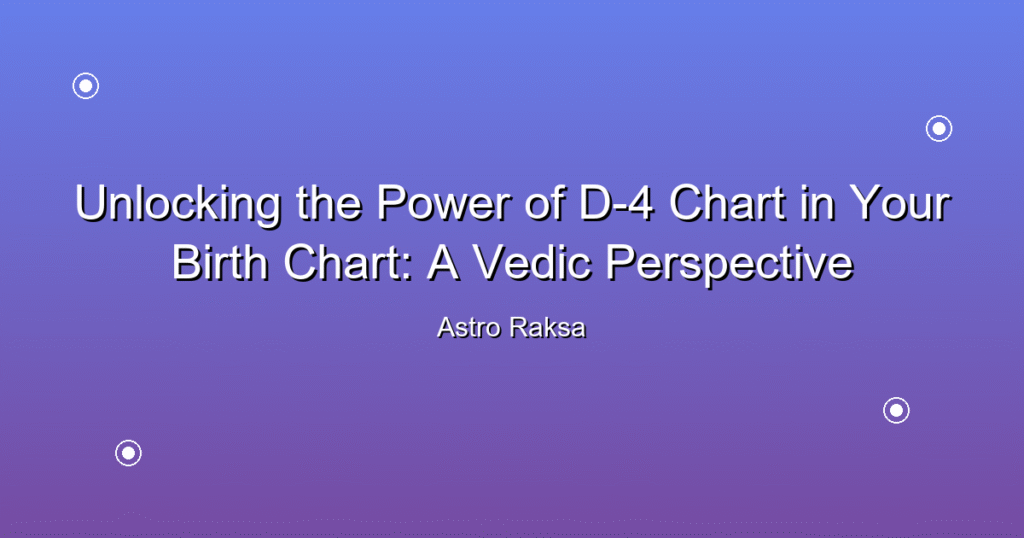 Unlocking the Power of D-4 Chart in Your Birth Chart: A Vedic Perspective

Astro Raksa